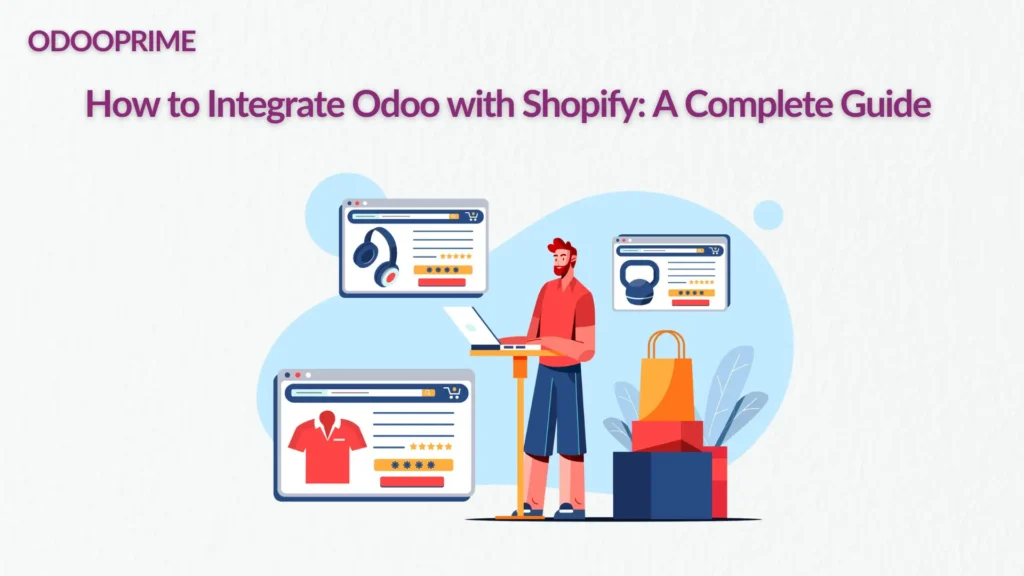 ODOOPRIME

How to Integrate Odoo with Shopify: A Complete Guide